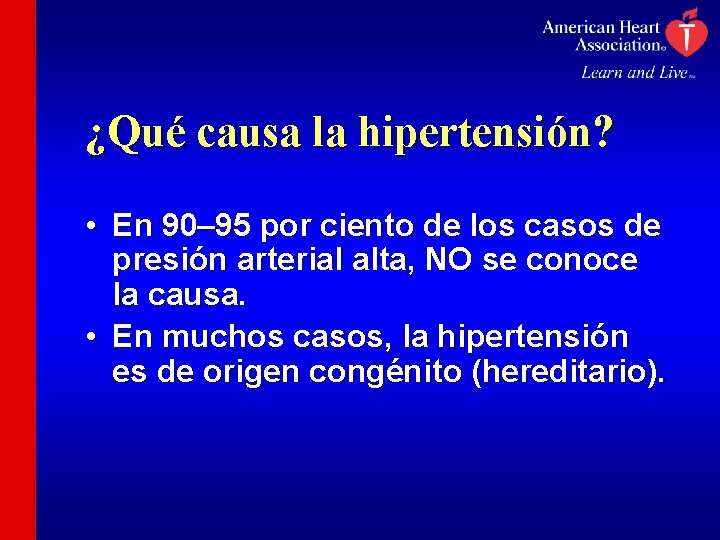 American Heart Association®
Learn and Live™

¿Qué causa la hipertensión?

• En 90–95 por ciento de los casos de presión arterial alta, NO se conoce la causa.
• En muchos casos, la hipertensión es de origen congénito (hereditario).